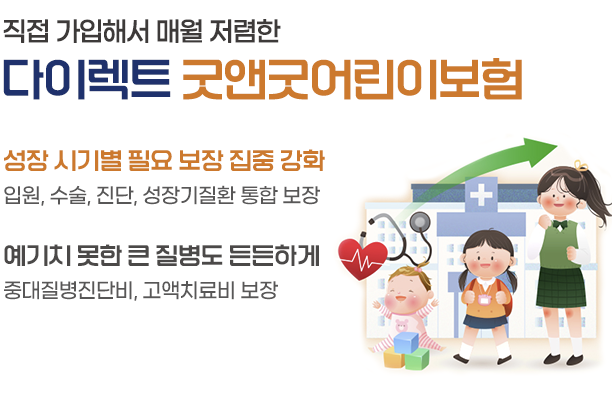 직접 가입해서 매월 저렴한
다이렉트 굿앤굿어린이보험

성장 시기별 필요 보장 집중 강화
입원, 수술, 진단, 성장기질환 통합 보장

예기치 못한 큰 질병도 든든하게
중대질병진단비, 고액치료비 보장